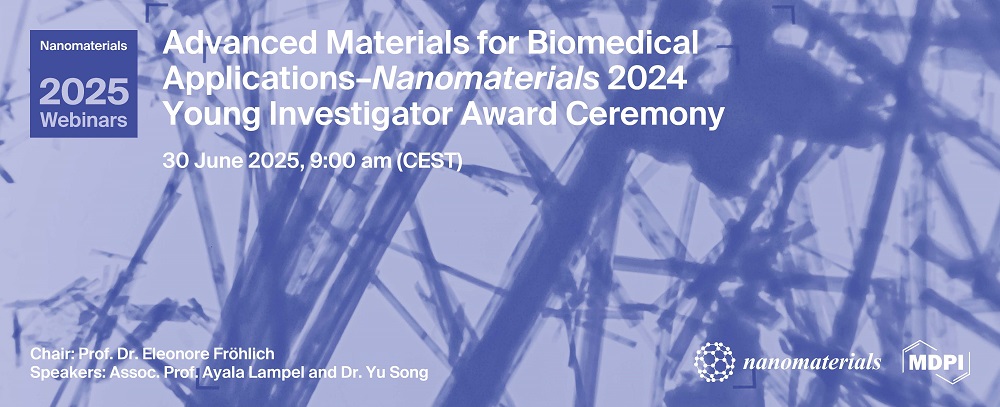 Nanomaterials
2025
Webinars

Advanced Materials for Biomedical Applications–Nanomaterials 2024 Young Investigator Award Ceremony

30 June 2025, 9:00 am (CEST)

Chair: Prof. Dr. Eleonore Fröhlich
Speakers: Assoc. Prof. Ayala Lampel and Dr. Yu Song

nanomaterials

MDPI